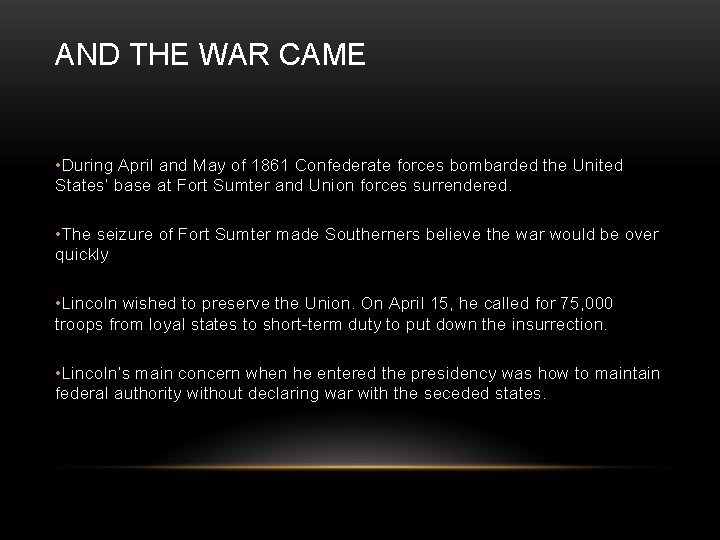 AND THE WAR CAME

•During April and May of 1861 Confederate forces bombarded the United States' base at Fort Sumter and Union forces surrendered.

•The seizure of Fort Sumter made Southerners believe the war would be over quickly

•Lincoln wished to preserve the Union. On April 15, he called for 75,000 troops from loyal states to short-term duty to put down the insurrection.

•Lincoln's main concern when he entered the presidency was how to maintain federal authority without declaring war with the seceded states.